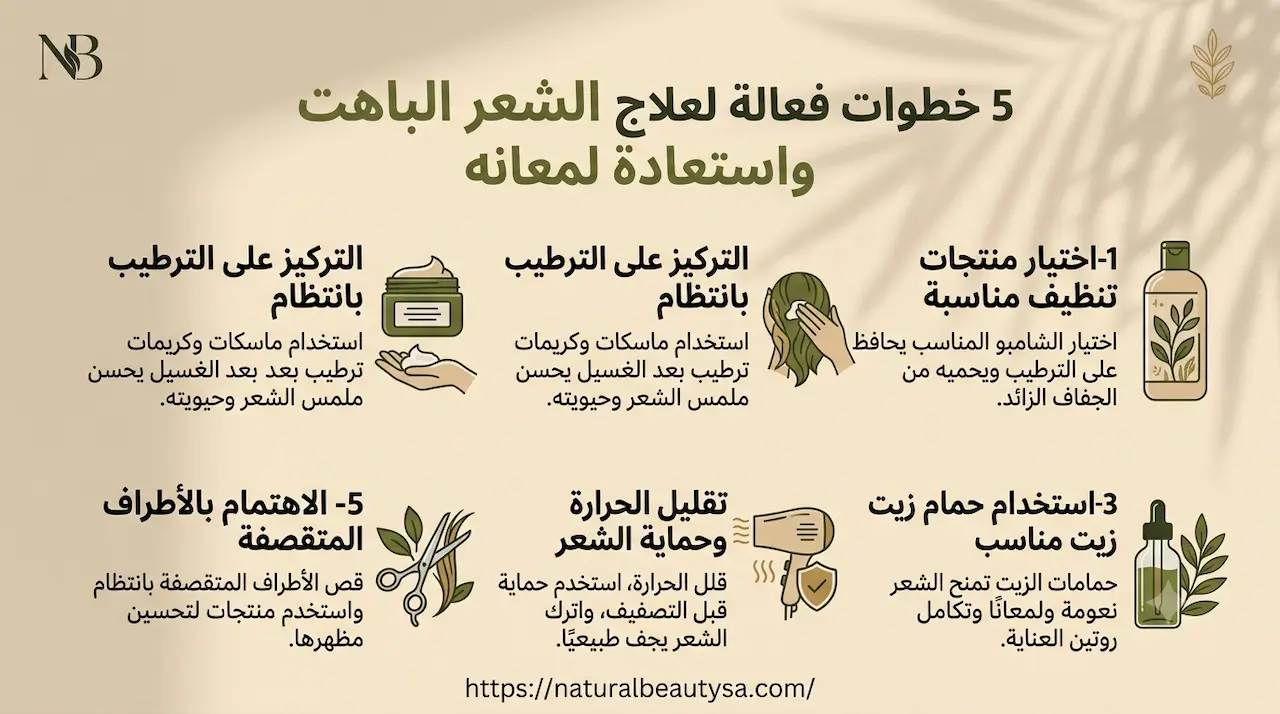 NB

5 خطوات فعالة لعلاج الشعر الباهت واستعادة لمعانه

1-اختيار منتجات تنظيف مناسبة

اختيار الشامبو المناسب يحافظ على الترطيب ويحميه من الجفاف الزائد.

التركيز على الترطيب بانتظام

استخدام ماسكات وكريمات ترطيب بعد الغسيل يحسن ملمس الشعر وحيويته.

التركيز على الترطيب بانتظام

استخدام ماسكات وكريمات ترطيب بعد بعد الغسيل يحسن ملمس الشعر وحيويته.

3-استخدام حمام زيت زيت مناسب

حمامات الزيت تمنح الشعر نعومة ولمعانًا وتكامل روتين العناية.

تقليل الحرارة وحماية الشعر

قلل الحرارة، استخدم حماية قبل التصفيف، واترك الشعر يجف طبيعيًا.

5- الاهتمام بالأطراف المتقصفة

قص الأطراف المتقصفة بانتظام واستخدم منتجات لتحسين مظهرها.

https://naturalbeautysa.com/